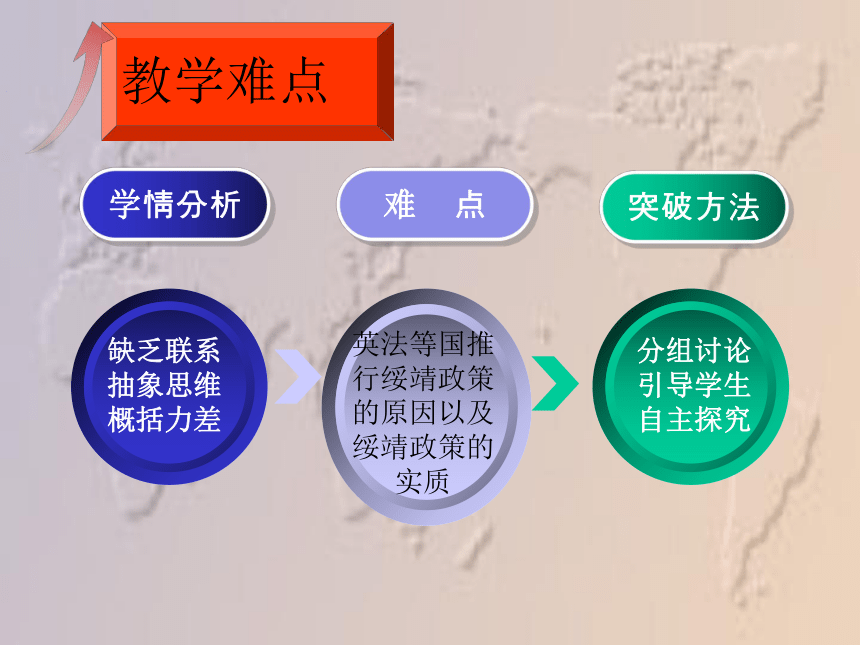 教学难点

学情分析

难　点

突破方法

缺乏联系
抽象思维
概括力差

英法等国推行绥靖政策的原因以及绥靖政策的实质

分组讨论
引导学生
自主探究